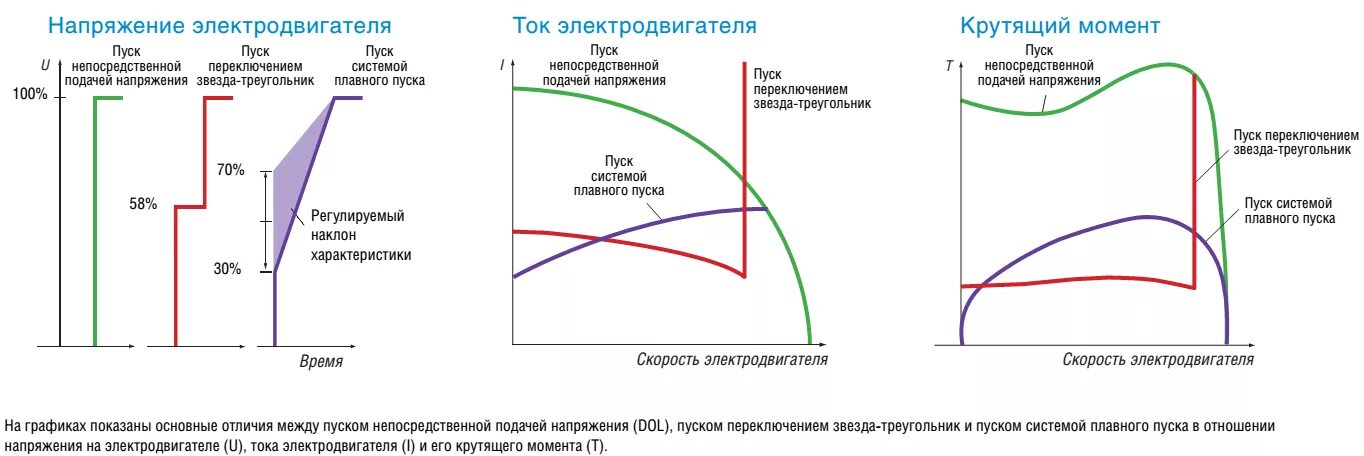 Напряжение электродвигателя

U

Пуск непосредственной подачей напряжения

Пуск переключением звезда-треугольник

Пуск системой плавного пуска

100%

70%

58%

30%

Регулируемый наклон характеристики

Время

Ток электродвигателя

I

Пуск непосредственной подачей напряжения

Пуск переключением звезда-треугольник

Пуск системой плавного пуска

Скорость электродвигателя

Крутящий момент

T

Пуск непосредственной подачей напряжения

Пуск переключением звезда-треугольник

Пуск системой плавного пуска

Скорость электродвигателя

На графиках показаны основные отличия между пуском непосредственной подачей напряжения (DOL), пуском переключением звезда-треугольник и пуском системой плавного пуска в отношении напряжения на электродвигателе (U), тока электродвигателя (I) и его крутящего момента (T).